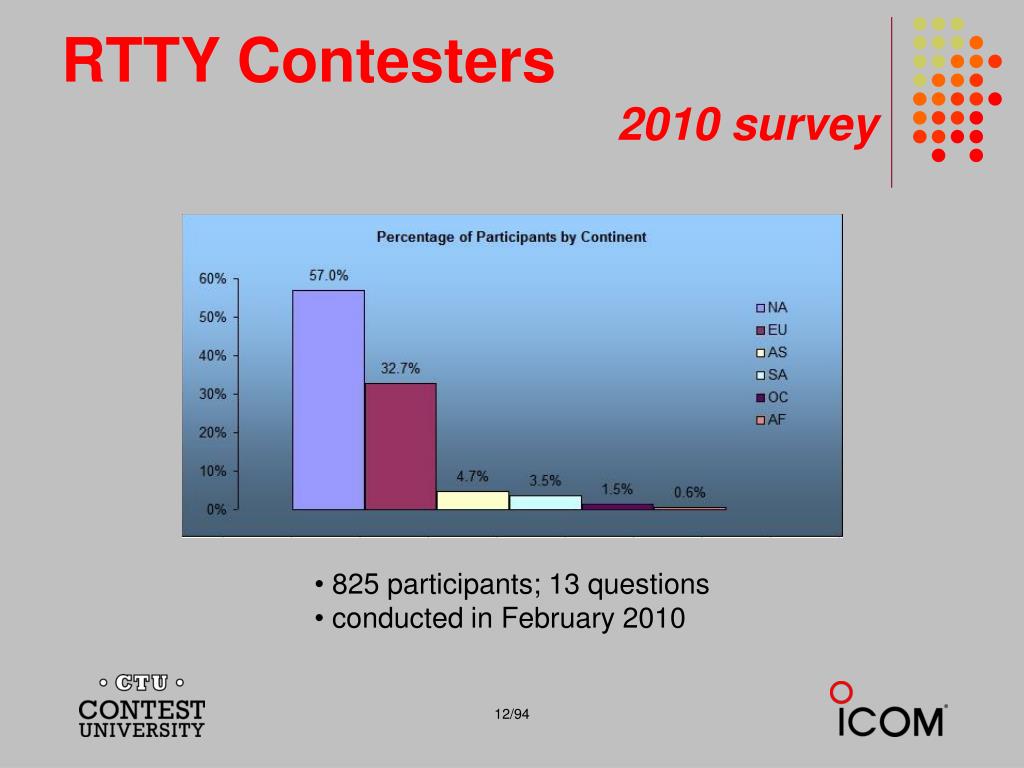 RTTY Contesters

2010 survey

Percentage of Participants by Continent

60%
50%
40%
30%
20%
10%
0%

57.0%
32.7%
4.7%
3.5%
1.5%
0.6%

NA
EU
AS
SA
OC
AF

• 825 participants; 13 questions
• conducted in February 2010

CTU
CONTEST UNIVERSITY

12/94

ICOM